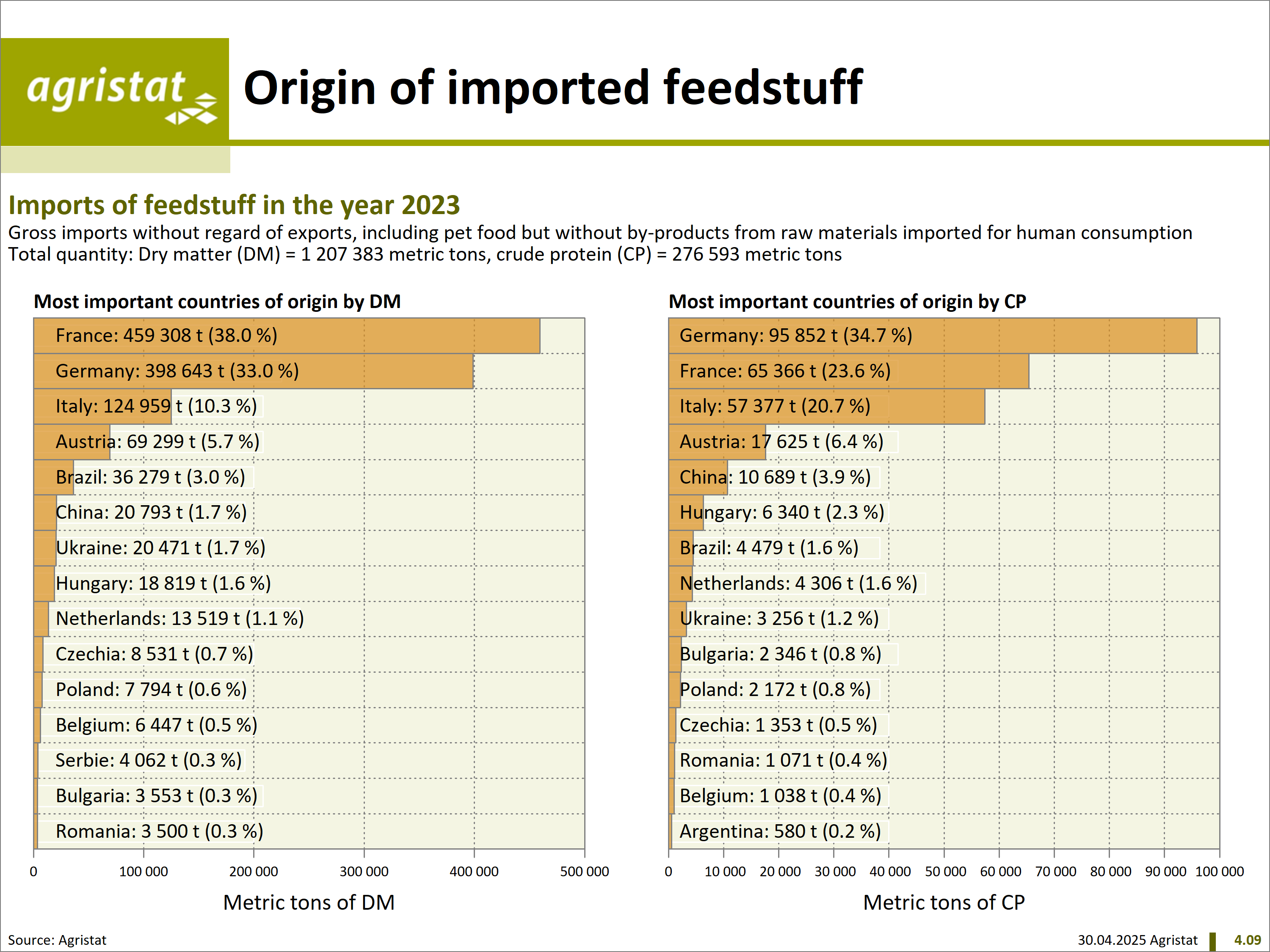 agristat

Origin of imported feedstuff

Imports of feedstuff in the year 2023

Gross imports without regard of exports, including pet food but without by-products from raw materials imported for human consumption
Total quantity: Dry matter (DM) = 1 207 383 metric tons, crude protein (CP) = 276 593 metric tons

Most important countries of origin by DM

France: 459 308 t (38.0 %)
Germany: 398 643 t (33.0 %)
Italy: 124 959 t (10.3 %)
Austria: 69 299 t (5.7 %)
Brazil: 36 279 t (3.0 %)
China: 20 793 t (1.7 %)
Ukraine: 20 471 t (1.7 %)
Hungary: 18 819 t (1.6 %)
Netherlands: 13 519 t (1.1 %)
Czechia: 8 531 t (0.7 %)
Poland: 7 794 t (0.6 %)
Belgium: 6 447 t (0.5 %)
Serbie: 4 062 t (0.3 %)
Bulgaria: 3 553 t (0.3 %)
Romania: 3 500 t (0.3 %)

0 100 000 200 000 300 000 400 000 500 000
Metric tons of DM

Most important countries of origin by CP

Germany: 95 852 t (34.7 %)
France: 65 366 t (23.6 %)
Italy: 57 377 t (20.7 %)
Austria: 17 625 t (6.4 %)
China: 10 689 t (3.9 %)
Hungary: 6 340 t (2.3 %)
Brazil: 4 479 t (1.6 %)
Netherlands: 4 306 t (1.6 %)
Ukraine: 3 256 t (1.2 %)
Bulgaria: 2 346 t (0.8 %)
Poland: 2 172 t (0.8 %)
Czechia: 1 353 t (0.5 %)
Romania: 1 071 t (0.4 %)
Belgium: 1 038 t (0.4 %)
Argentina: 580 t (0.2 %)

0 10 000 20 000 30 000 40 000 50 000 60 000 70 000 80 000 90 000 100 000
Metric tons of CP

Source: Agristat
30.04.2025 Agristat 4.09